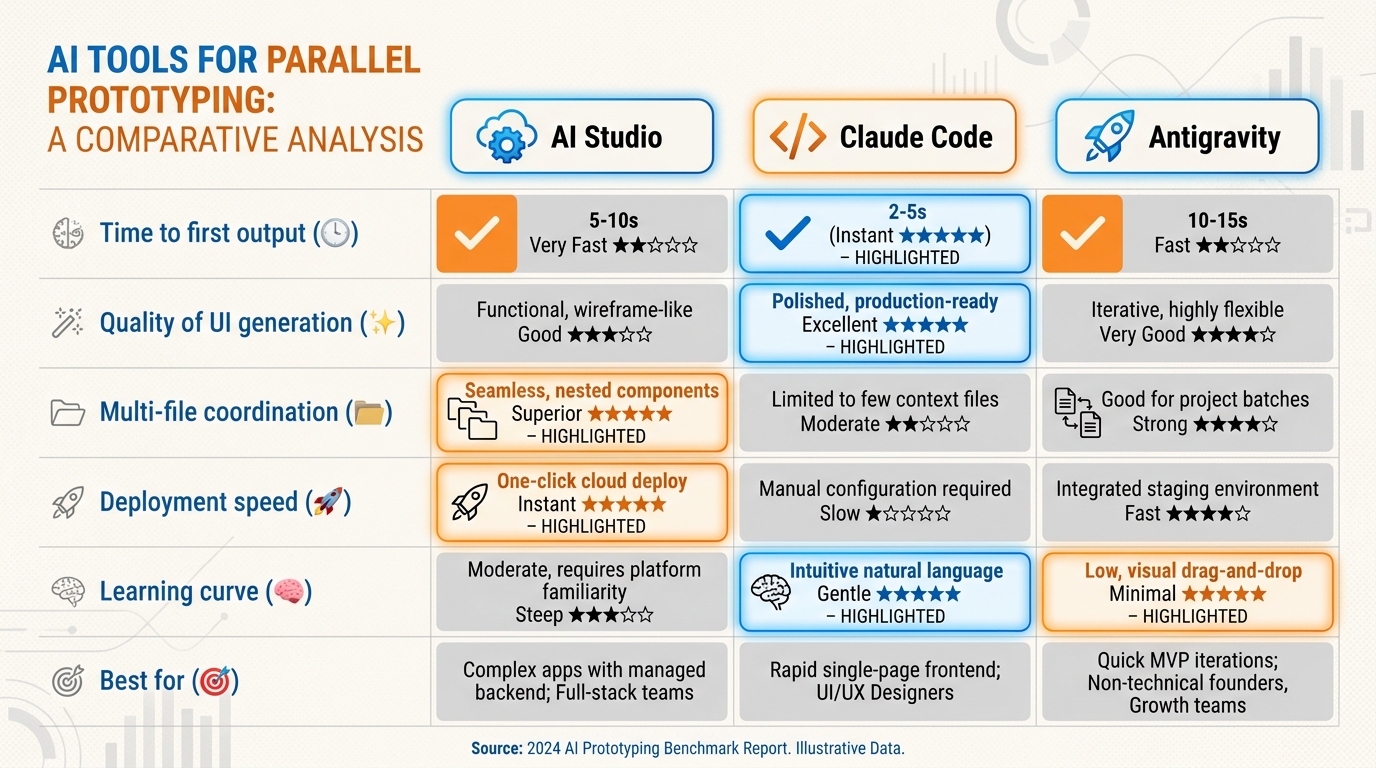 AI TOOLS FOR PARALLEL PROTOTYPING:
A COMPARATIVE ANALYSIS

|  | AI Studio | Claude Code | Antigravity |
|---|---|---|---|
| Time to first output (🕒) | 5-10s Very Fast ★★☆☆☆ | 2-5s (Instant ★★★★★) – HIGHLIGHTED | 10-15s Fast ★★☆☆☆ |
| Quality of UI generation (✨) | Functional, wireframe-like Good ★★★☆☆ | Polished, production-ready Excellent ★★★★★ – HIGHLIGHTED | Iterative, highly flexible Very Good ★★★★☆ |
| Multi-file coordination (📂) | Seamless, nested components Superior ★★★★★ – HIGHLIGHTED | Limited to few context files Moderate ★★☆☆☆ | Good for project batches Strong ★★★★☆ |
| Deployment speed (🚀) | One-click cloud deploy Instant ★★★★★ – HIGHLIGHTED | Manual configuration required Slow ★☆☆☆☆ | Integrated staging environment Fast ★★★★☆ |
| Learning curve (🧠) | Moderate, requires platform familiarity Steep ★★★☆☆ | Intuitive natural language Gentle ★★★★★ – HIGHLIGHTED | Low, visual drag-and-drop Minimal ★★★★★ – HIGHLIGHTED |
| Best for (🎯) | Complex apps with managed backend; Full-stack teams | Rapid single-page frontend; UI/UX Designers | Quick MVP iterations; Non-technical founders, Growth teams |

Source: 2024 AI Prototyping Benchmark Report. Illustrative Data.